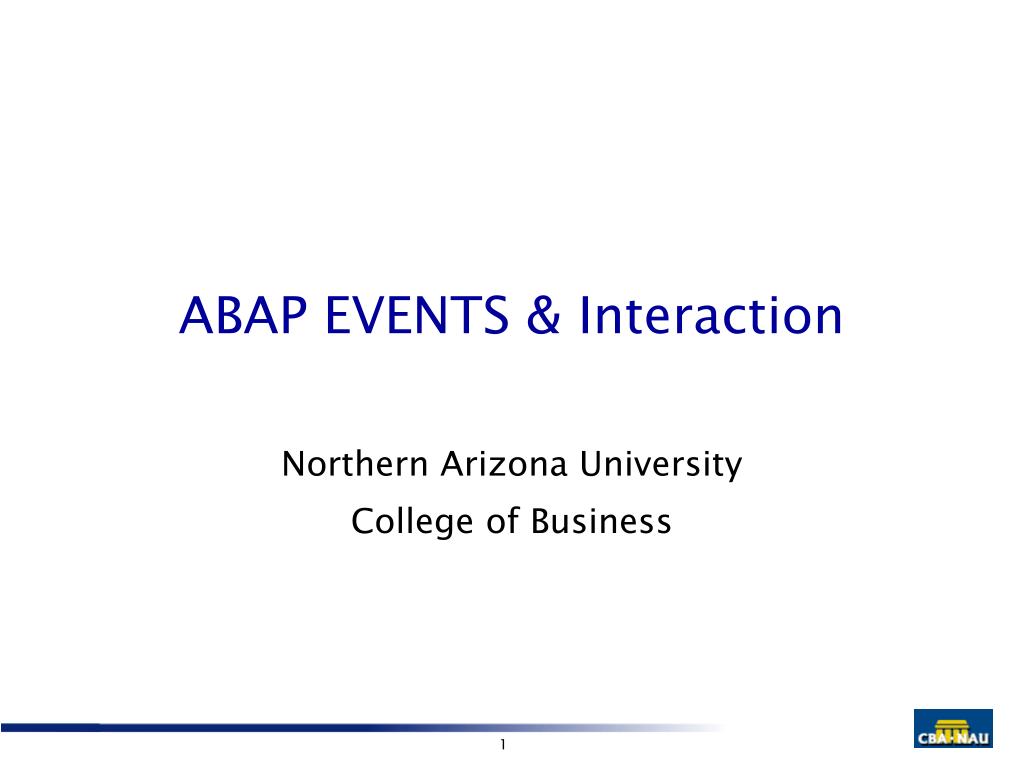 ABAP EVENTS & Interaction

Northern Arizona University

College of Business

1

CBA·NAU